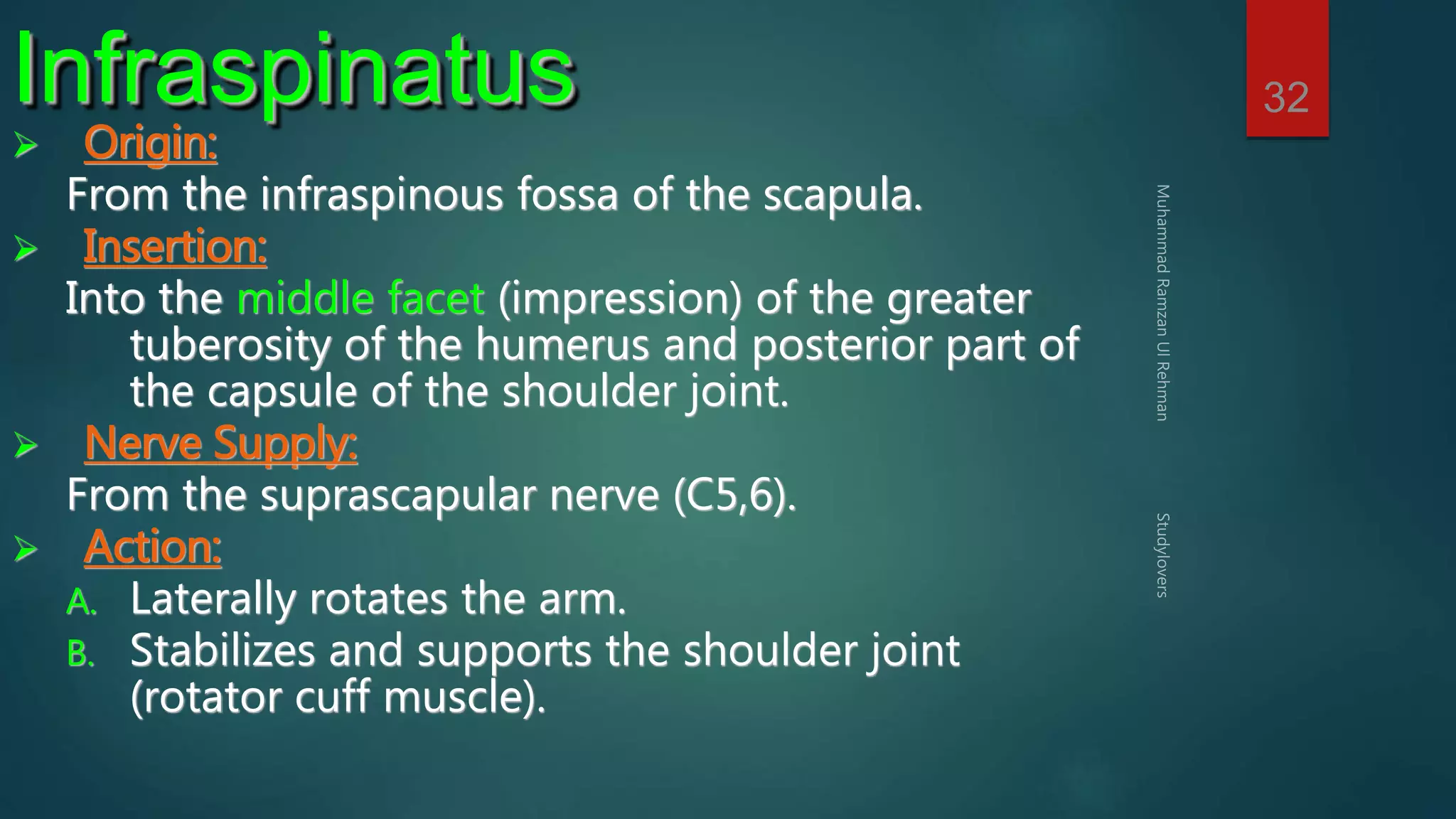 Infraspinatus

32

➤ Origin:
From the infraspinous fossa of the scapula.

➤ Insertion:
Into the middle facet (impression) of the greater tuberosity of the humerus and posterior part of the capsule of the shoulder joint.

➤ Nerve Supply:
From the suprascapular nerve (C5,6).

➤ Action:
A. Laterally rotates the arm.
B. Stabilizes and supports the shoulder joint (rotator cuff muscle).

Muhammad Ramzan Ul Rehman

Studylovers